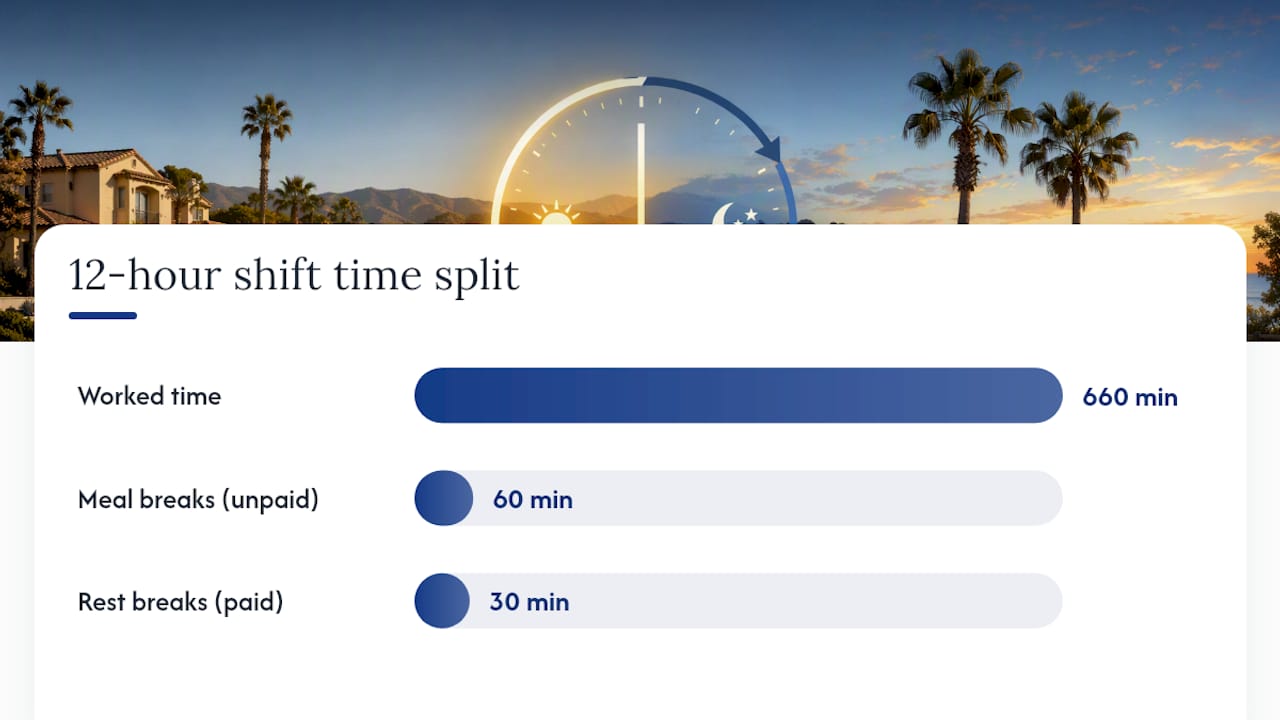 12-hour shift time split

Worked time 660 min

Meal breaks (unpaid) 60 min

Rest breaks (paid) 30 min